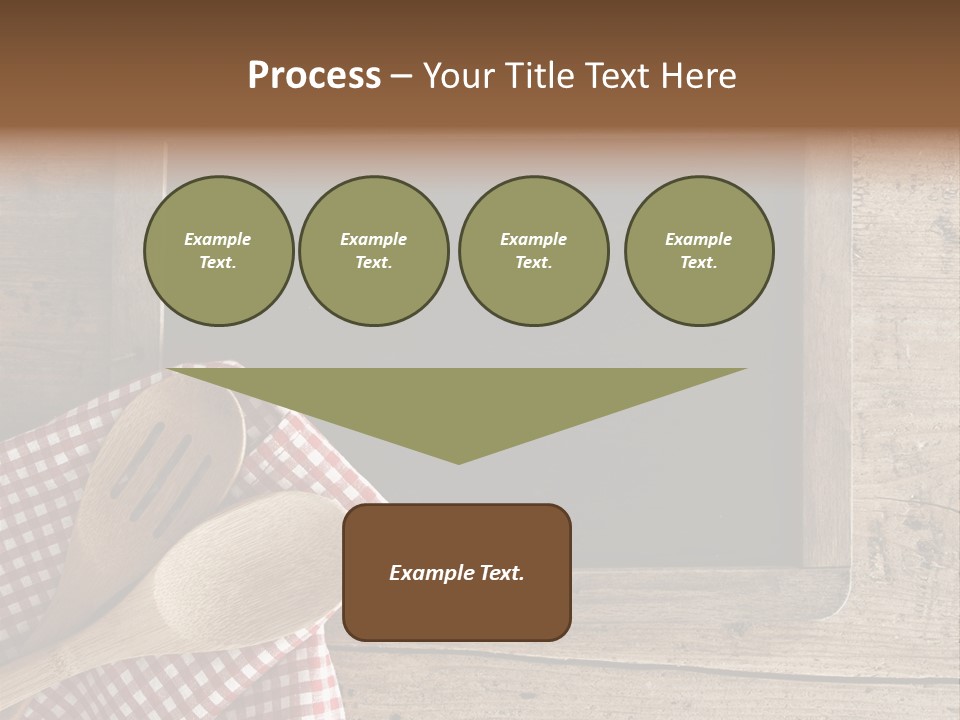 Process – Your Title Text Here

Example Text.

Example Text.

Example Text.

Example Text.

Example Text.